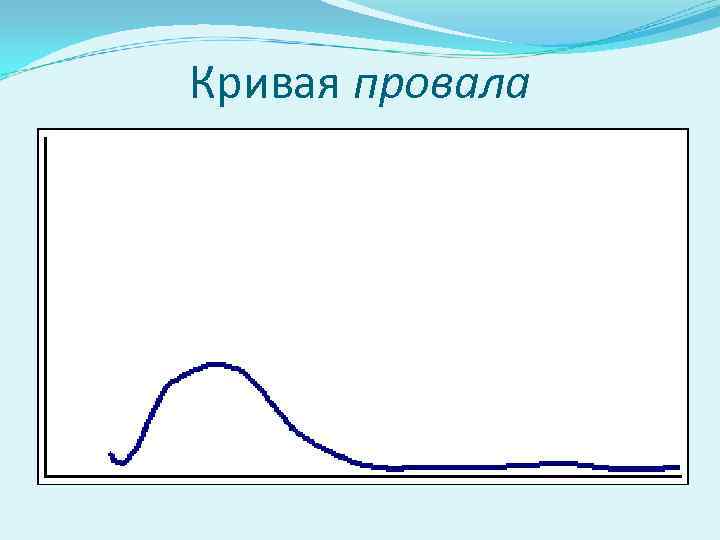 Кривая провала